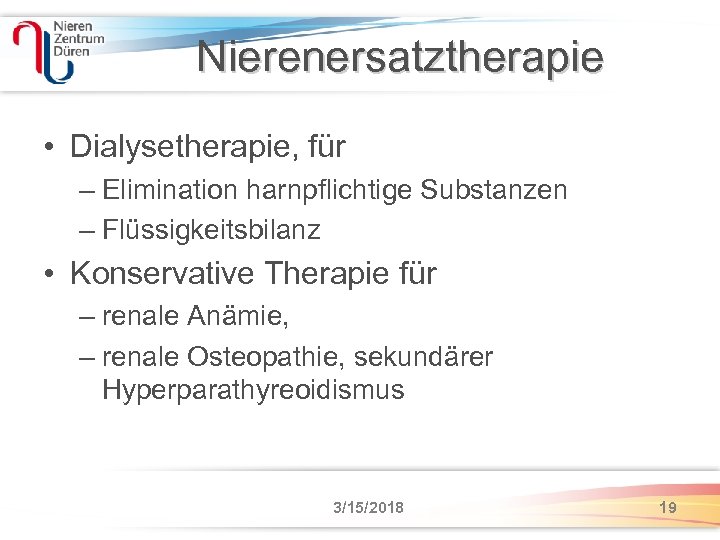 Nieren
Zentrum
Düren

Nierenersatztherapie

• Dialysetherapie, für
– Elimination harnpflichtige Substanzen
– Flüssigkeitsbilanz
• Konservative Therapie für
– renale Anämie,
– renale Osteopathie, sekundärer Hyperparathyreoidismus

3/15/2018

19